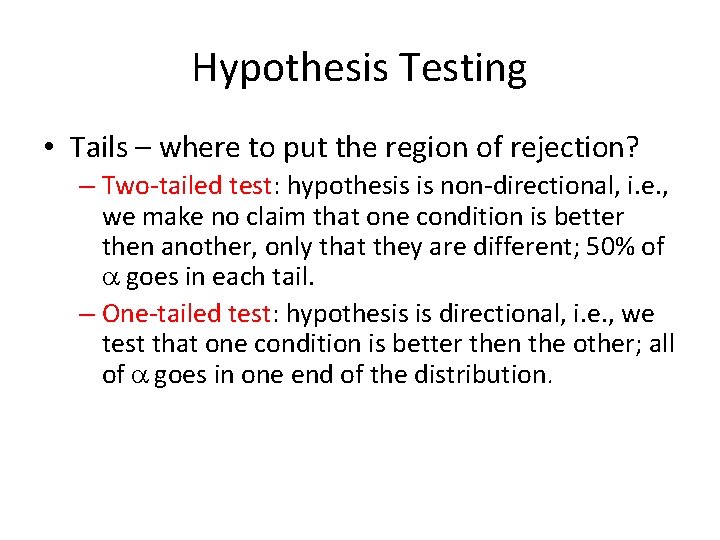 Hypothesis Testing

• Tails – where to put the region of rejection?

– Two-tailed test: hypothesis is non-directional, i.e., we make no claim that one condition is better then another, only that they are different; 50% of $\alpha$ goes in each tail.

– One-tailed test: hypothesis is directional, i.e., we test that one condition is better then the other; all of $\alpha$ goes in one end of the distribution.